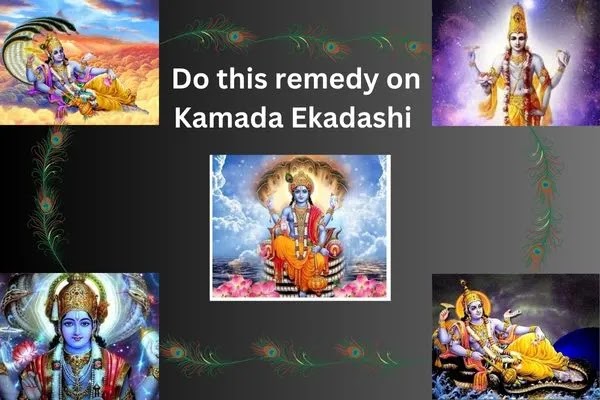 Do this remedy on Kamada Ekadashi